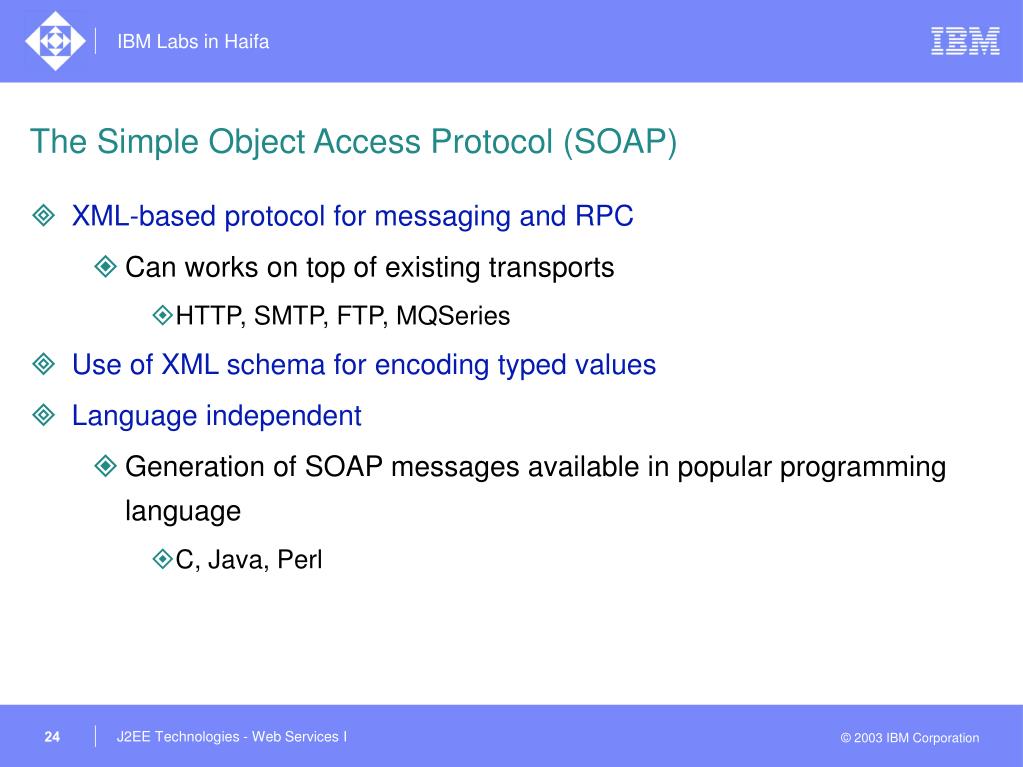 IBM Labs in Haifa

IBM

The Simple Object Access Protocol (SOAP)

XML-based protocol for messaging and RPC

Can works on top of existing transports

HTTP, SMTP, FTP, MQSeries

Use of XML schema for encoding typed values

Language independent

Generation of SOAP messages available in popular programming language

C, Java, Perl

24

J2EE Technologies - Web Services I

© 2003 IBM Corporation